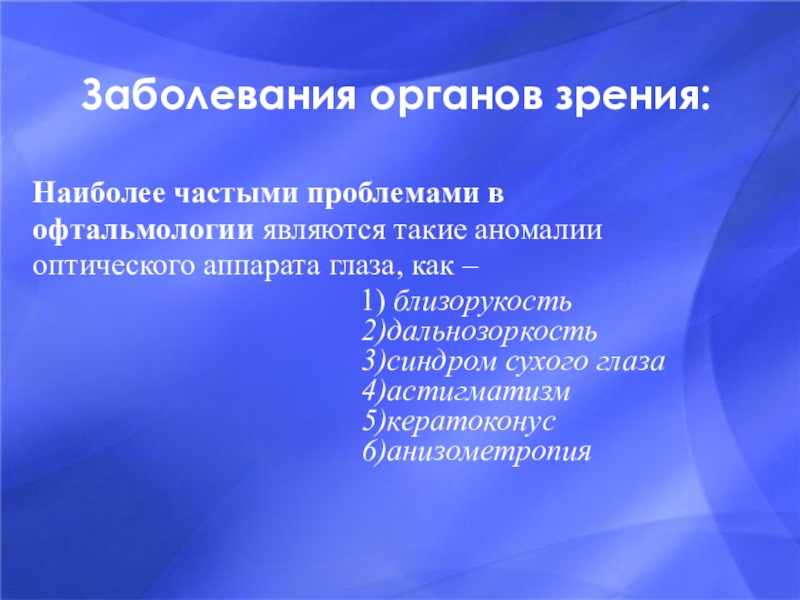 Заболевания органов зрения:

Наиболее частыми проблемами в офтальмологии являются такие аномалии оптического аппарата глаза, как –

1) близорукость
2)дальнозоркость
3)синдром сухого глаза
4)астигматизм
5)кератоконус
6)анизометропия